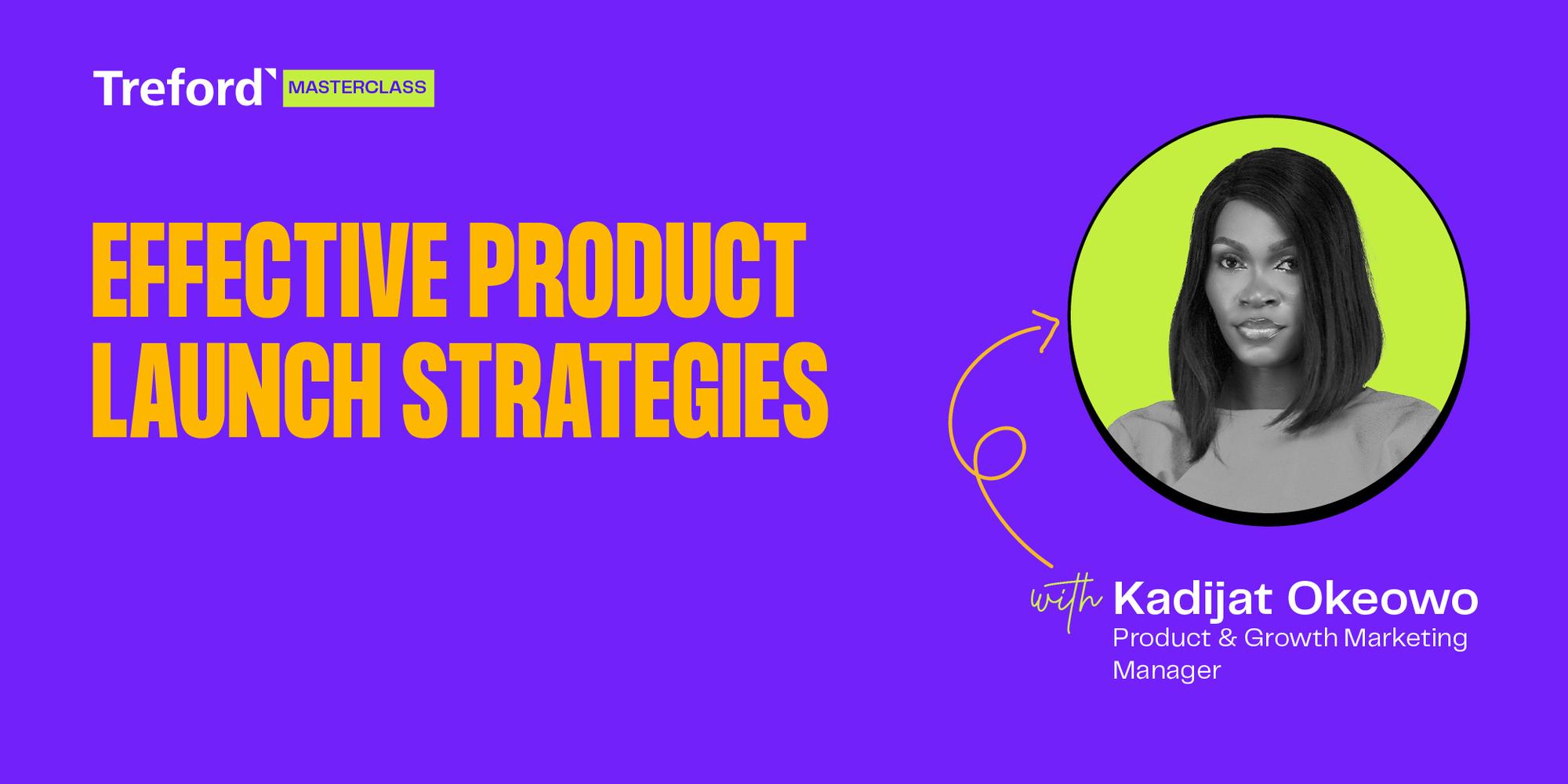 Treford` MASTERCLASS

EFFECTIVE PRODUCT LAUNCH STRATEGIES

with Kadijat Okeowo
Product & Growth Marketing Manager